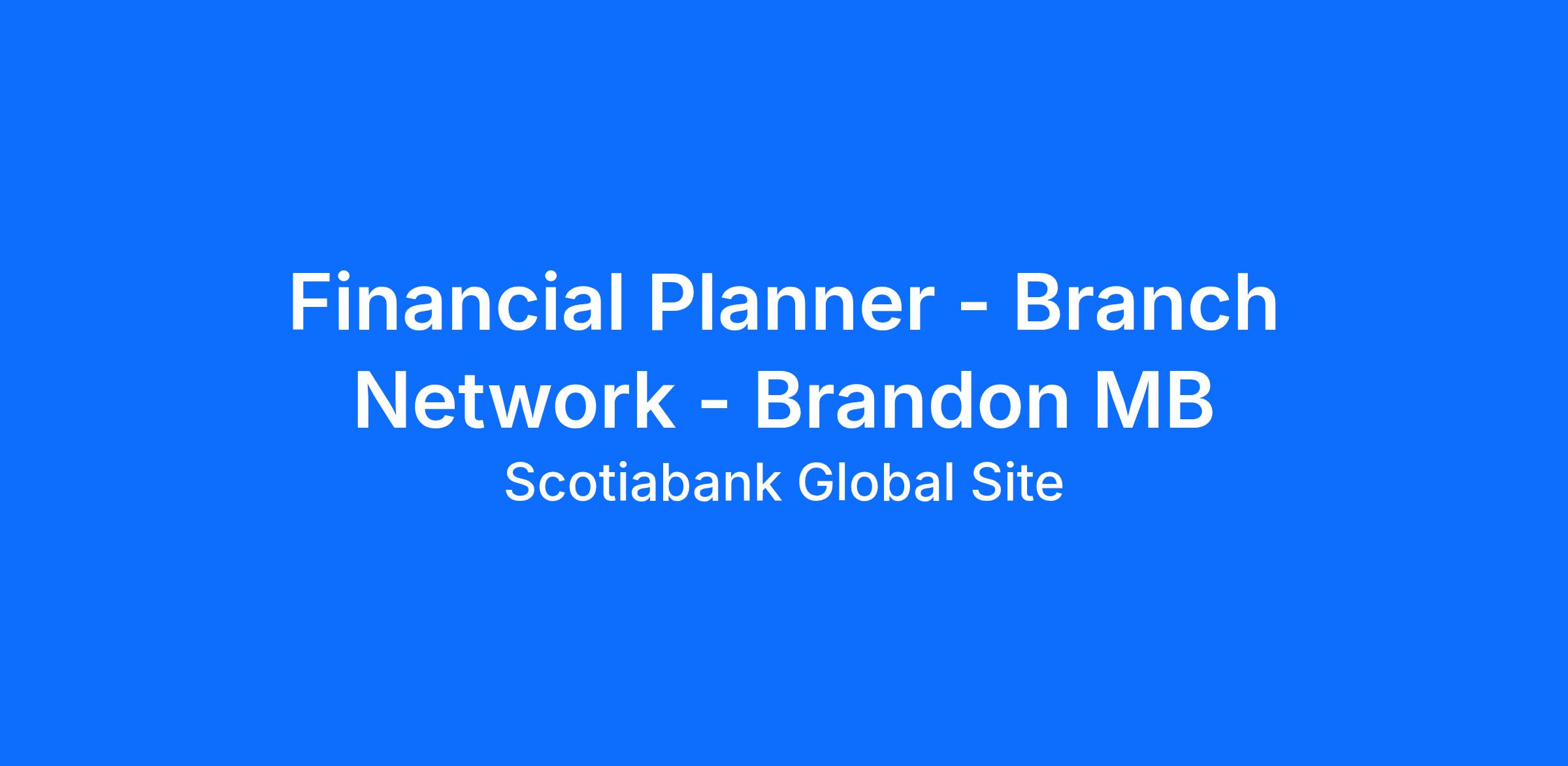 Financial Planner - Branch Network - Brandon MB

Scotiabank Global Site